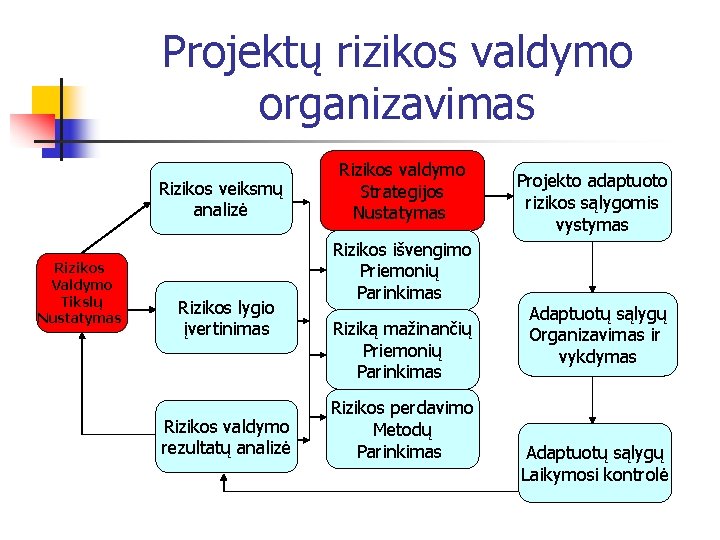 Projektų rizikos valdymo organizavimas

Rizikos Valdymo Tikslų Nustatymas

Rizikos veiksmų analizė

Rizikos lygio įvertinimas

Rizikos valdymo rezultatų analizė

Rizikos valdymo Strategijos Nustatymas

Rizikos išvengimo Priemonių Parinkimas

Riziką mažinančių Priemonių Parinkimas

Rizikos perdavimo Metodų Parinkimas

Projekto adaptuoto rizikos sąlygomis vystymas

Adaptuotų sąlygų Organizavimas ir vykdymas

Adaptuotų sąlygų Laikymosi kontrolė